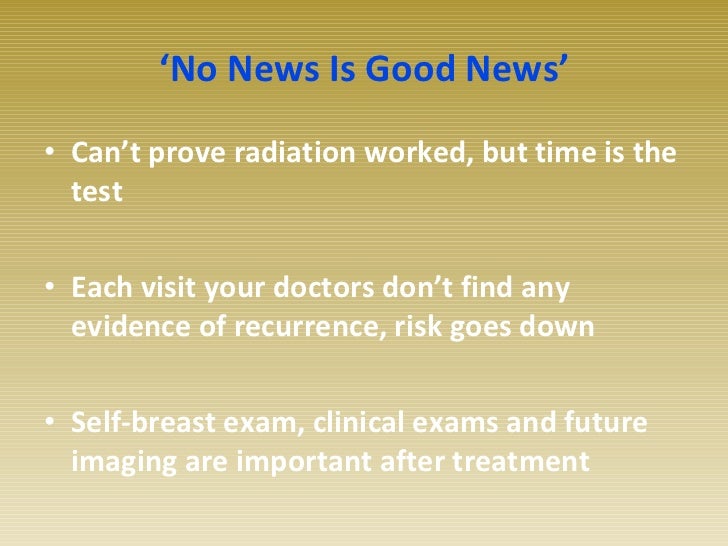 ‘No News Is Good News’

• Can’t prove radiation worked, but time is the test

• Each visit your doctors don’t find any evidence of recurrence, risk goes down

• Self-breast exam, clinical exams and future imaging are important after treatment